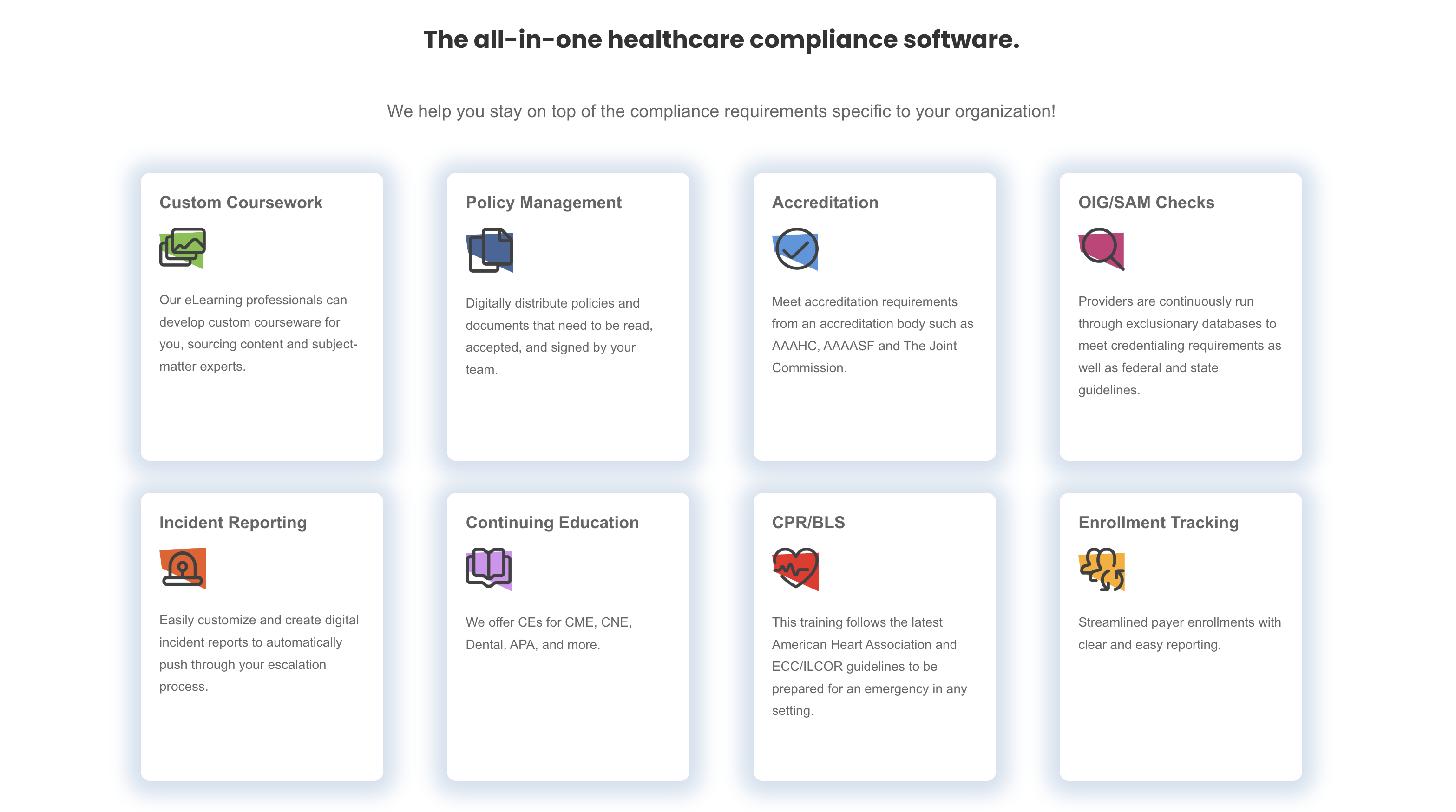 The all-in-one healthcare compliance software.

We help you stay on top of the compliance requirements specific to your organization!

Custom Coursework

Our eLearning professionals can develop custom courseware for you, sourcing content and subject-matter experts.

Policy Management

Digitally distribute policies and documents that need to be read, accepted, and signed by your team.

Accreditation

Meet accreditation requirements from an accreditation body such as AAAHC, AAAASF and The Joint Commission.

OIG/SAM Checks

Providers are continuously run through exclusionary databases to meet credentialing requirements as well as federal and state guidelines.

Incident Reporting

Easily customize and create digital incident reports to automatically push through your escalation process.

Continuing Education

We offer CEs for CME, CNE, Dental, APA, and more.

CPR/BLS

This training follows the latest American Heart Association and ECC/ILCOR guidelines to be prepared for an emergency in any setting.

Enrollment Tracking

Streamlined payer enrollments with clear and easy reporting.